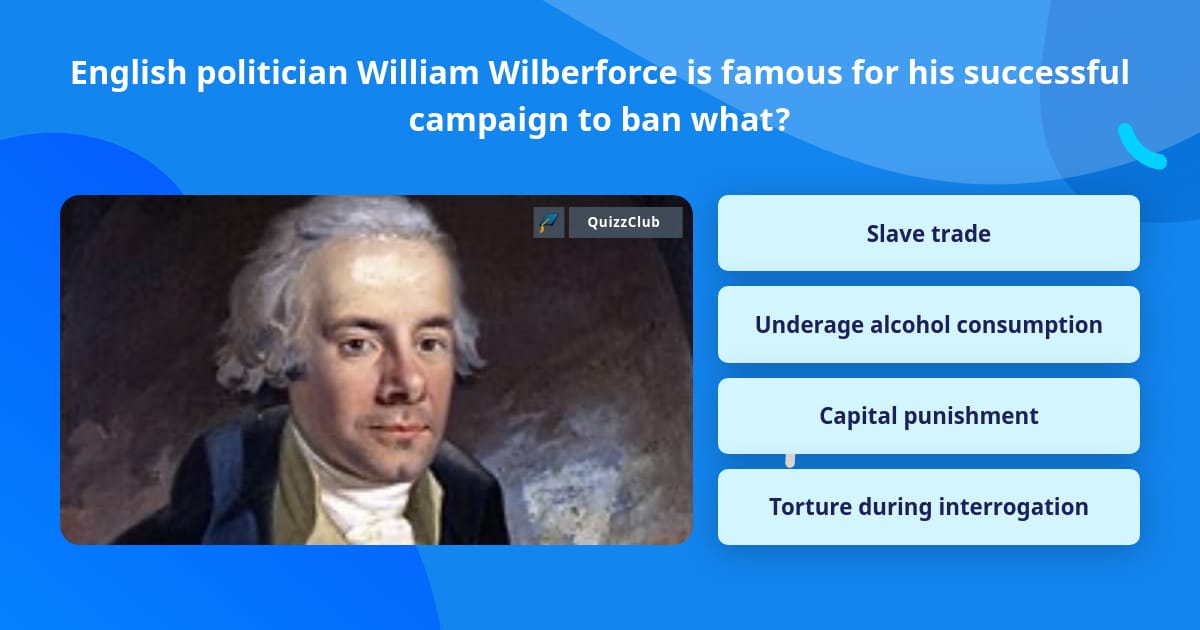 English politician William Wilberforce is famous for his successful campaign to ban what?

QuizzClub

Slave trade

Underage alcohol consumption

Capital punishment

Torture during interrogation